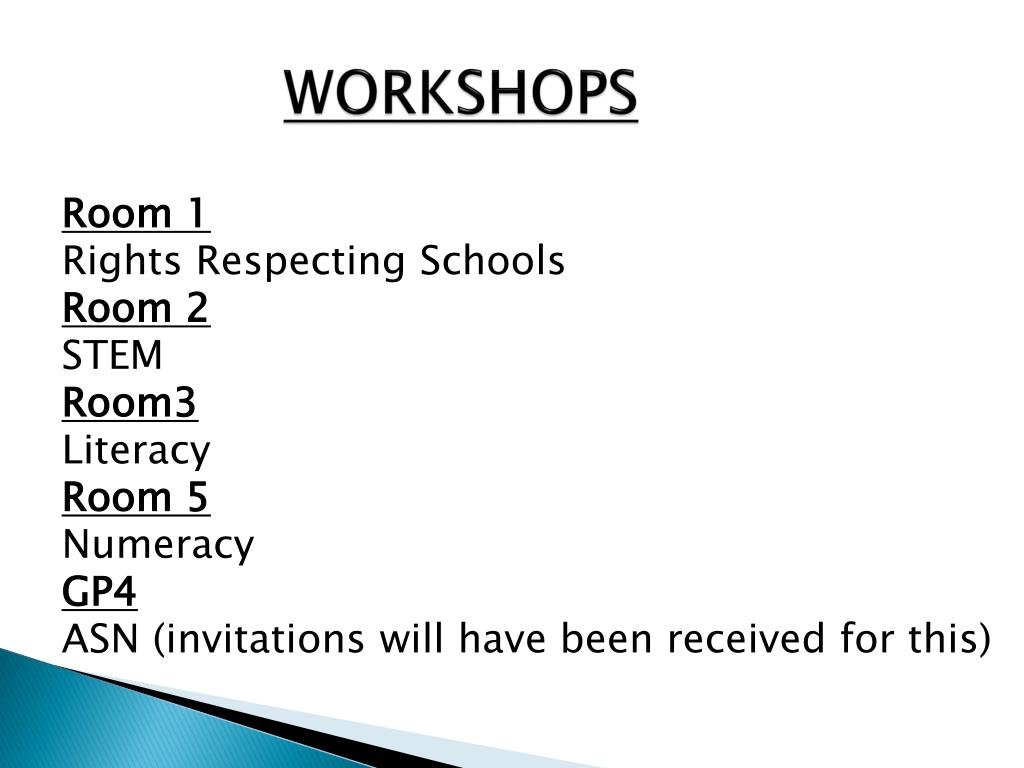 WORKSHOPS

Room 1
Rights Respecting Schools
Room 2
STEM
Room3
Literacy
Room 5
Numeracy
GP4
ASN (invitations will have been received for this)